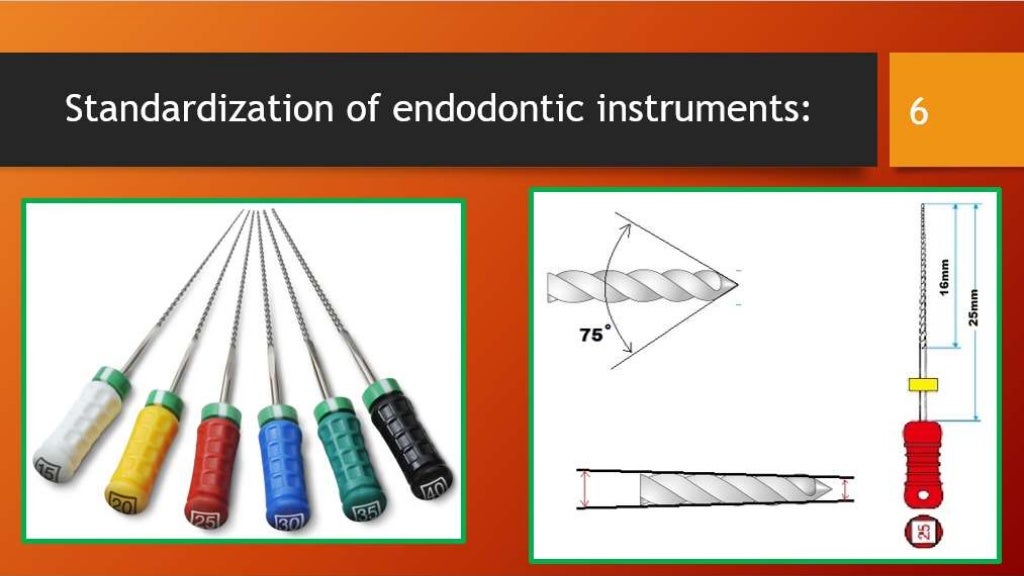 Standardization of endodontic instruments:

6

15
20
25
30
35
40

75°

16mm
25mm

25